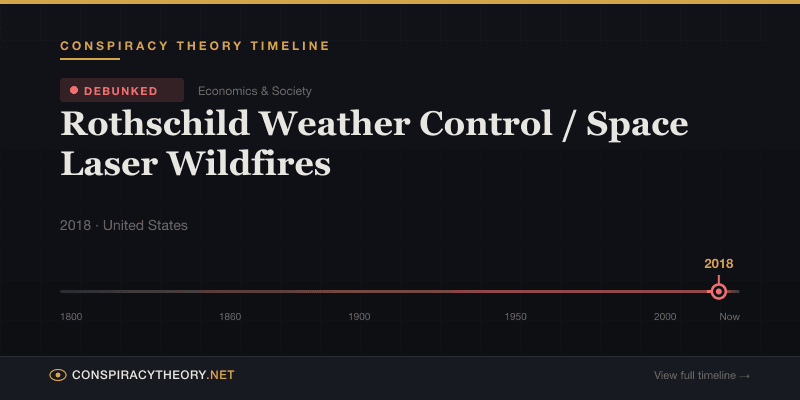 CONSPIRACY THEORY TIMELINE

DEBUNKED

Economics & Society

Rothschild Weather Control / Space Laser Wildfires

2018 · United States

2018

1800

1860

1900

1950

2000

Now

CONSPIRACYTHEORY.NET

View full timeline →